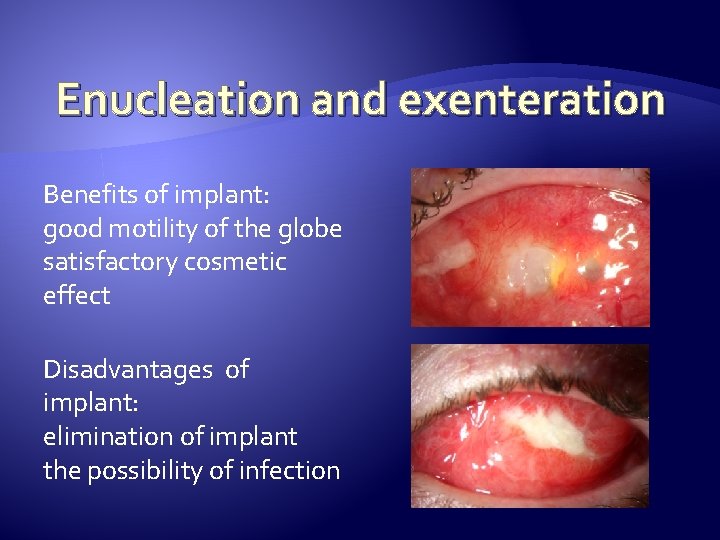 Enucleation and exenteration

Benefits of implant:
good motility of the globe
satisfactory cosmetic effect

Disadvantages of implant:
elimination of implant
the possibility of infection